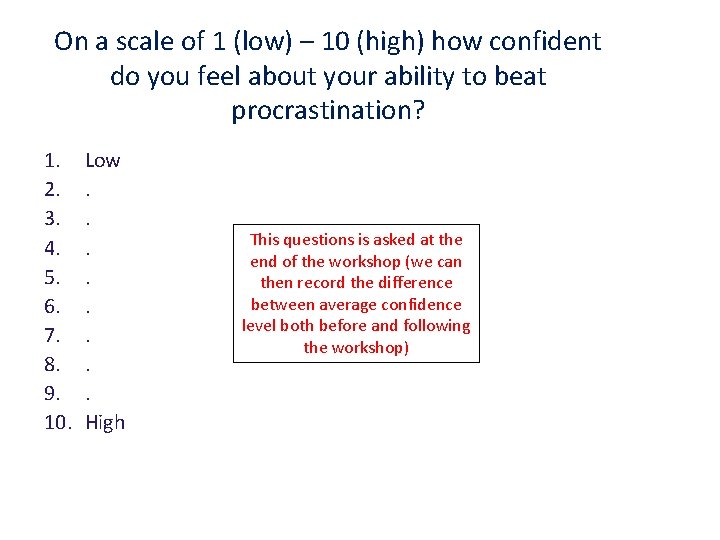 On a scale of 1 (low) – 10 (high) how confident do you feel about your ability to beat procrastination?

1. Low
2. .
3. .
4. .
5. .
6. .
7. .
8. .
9. .
10. High

This questions is asked at the end of the workshop (we can then record the difference between average confidence level both before and following the workshop)